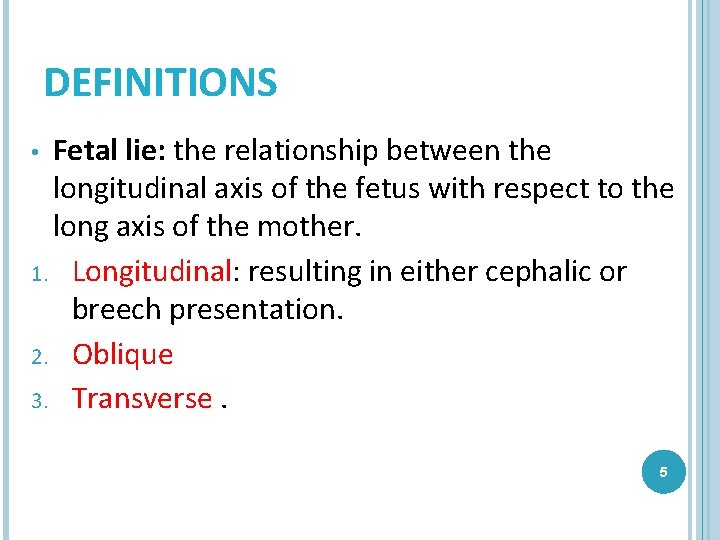 DEFINITIONS

• Fetal lie: the relationship between the longitudinal axis of the fetus with respect to the long axis of the mother.

1. Longitudinal: resulting in either cephalic or breech presentation.
2. Oblique
3. Transverse .

5